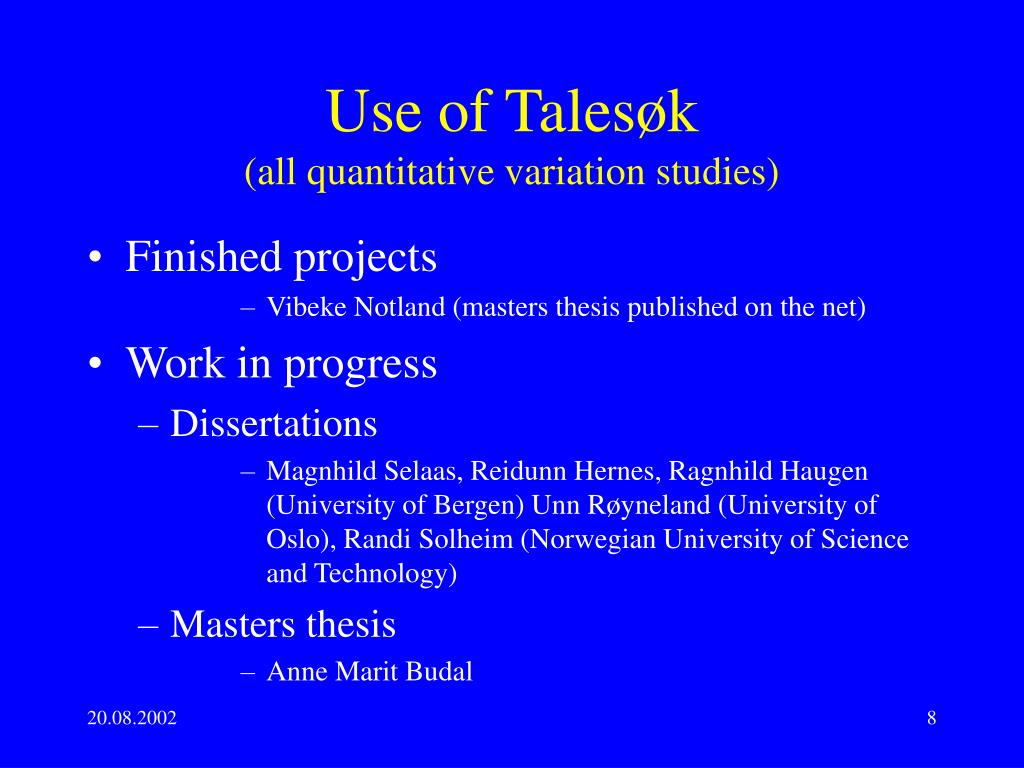 Use of Talesøk
(all quantitative variation studies)

• Finished projects
– Vibeke Notland (masters thesis published on the net)

• Work in progress
– Dissertations
– Magnhild Selaas, Reidunn Hernes, Ragnhild Haugen (University of Bergen) Unn Røyneland (University of Oslo), Randi Solheim (Norwegian University of Science and Technology)
– Masters thesis
– Anne Marit Budal

20.08.2002

8